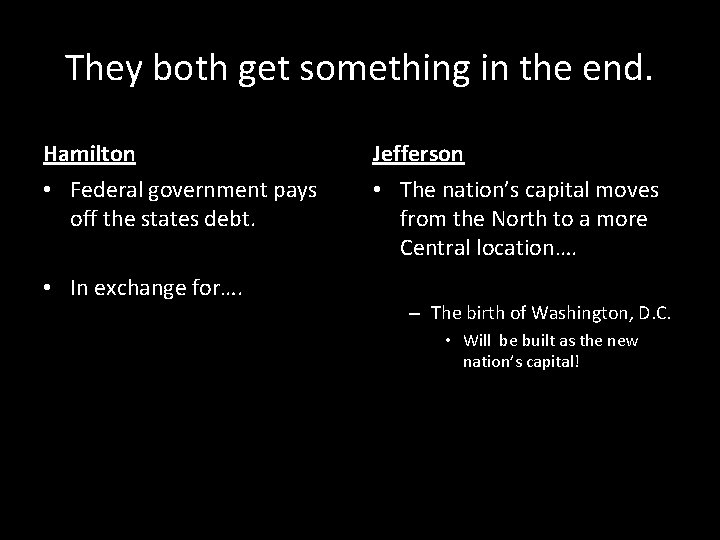 They both get something in the end.

Hamilton

• Federal government pays off the states debt.

• In exchange for….

Jefferson

• The nation's capital moves from the North to a more Central location….

– The birth of Washington, D.C.
• Will be built as the new nation's capital!